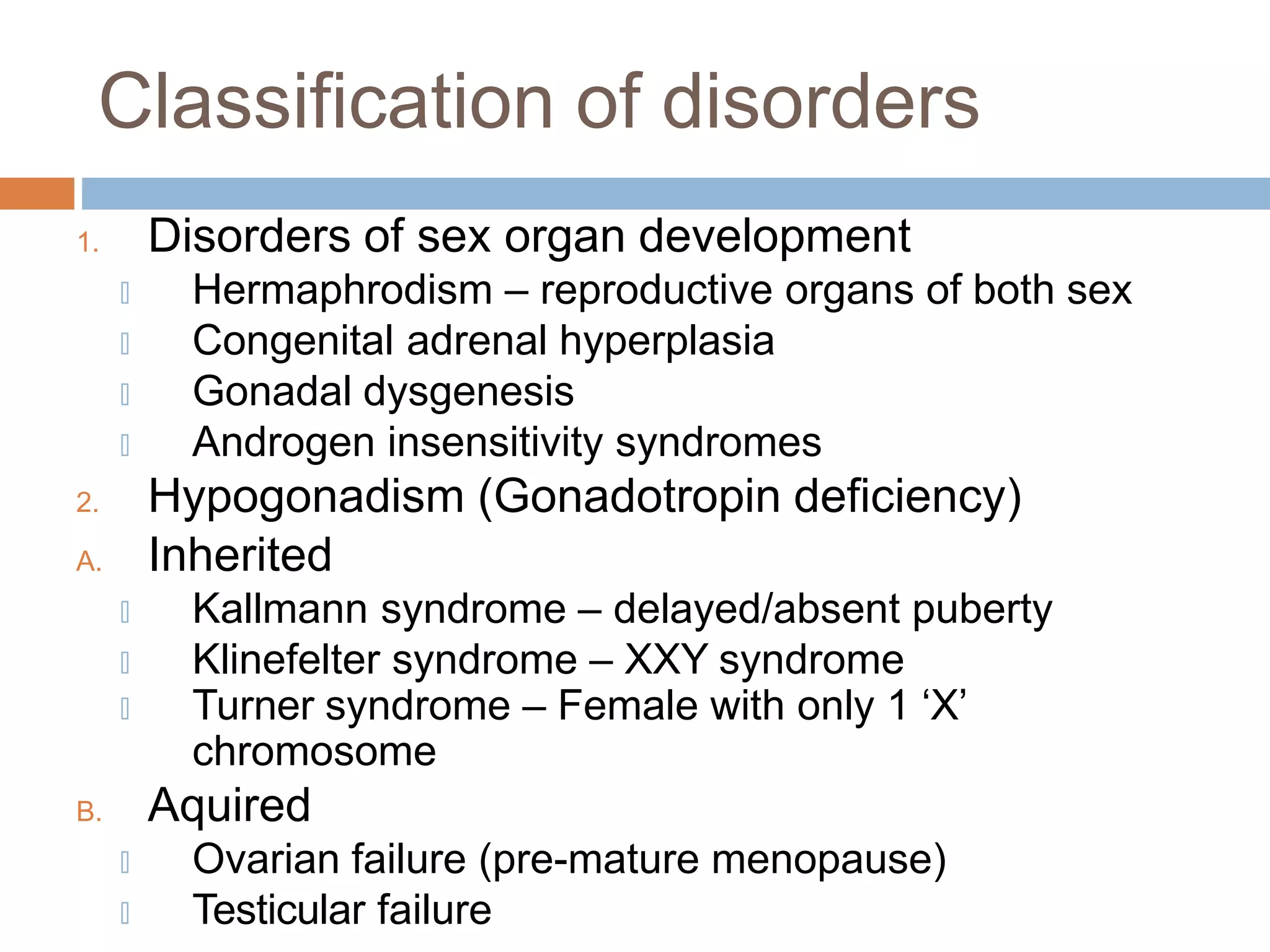 Classification of disorders

1. Disorders of sex organ development
- Hermaphrodism – reproductive organs of both sex
- Congenital adrenal hyperplasia
- Gonadal dysgenesis
- Androgen insensitivity syndromes

2. Hypogonadism (Gonadotropin deficiency)

A. Inherited
- Kallmann syndrome – delayed/absent puberty
- Klinefelter syndrome – XXY syndrome
- Turner syndrome – Female with only 1 ‘X’ chromosome

B. Aquired
- Ovarian failure (pre-mature menopause)
- Testicular failure